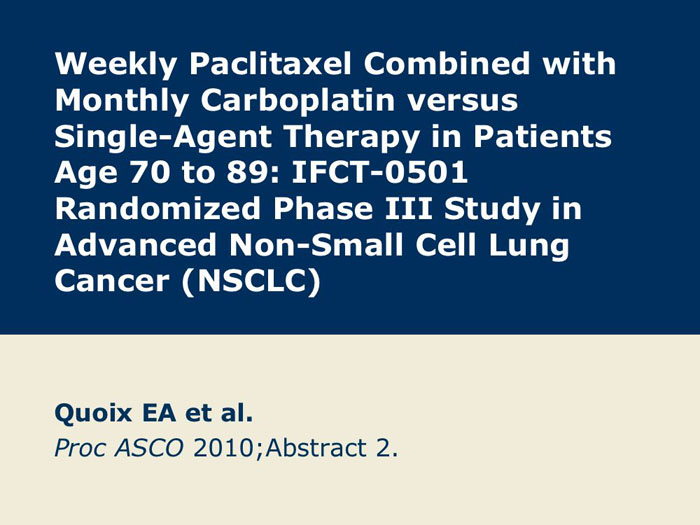 Weekly Paclitaxel Combined with Monthly Carboplatin versus Single-Agent Therapy in Patients Age 70 to 89: IFCT-0501 Randomized Phase III Study in Advanced Non-Small Cell Lung Cancer (NSCLC)

Quoix EA et al.

Proc ASCO 2010;Abstract 2.